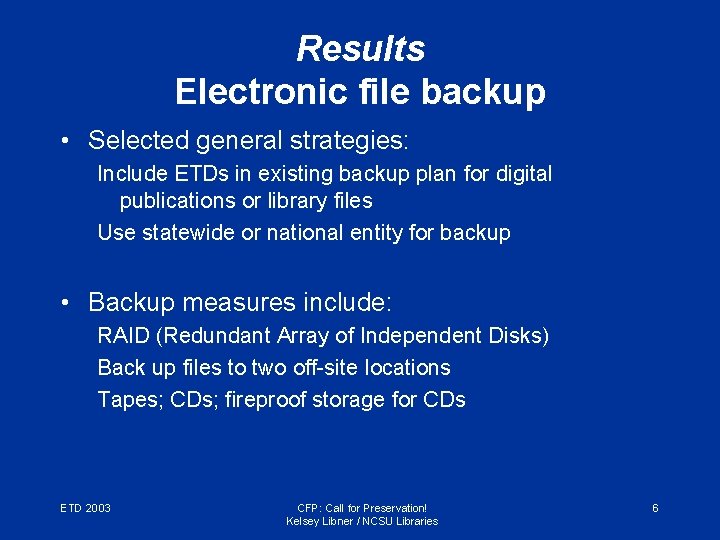 Results
Electronic file backup

• Selected general strategies:
Include ETDs in existing backup plan for digital publications or library files
Use statewide or national entity for backup

• Backup measures include:
RAID (Redundant Array of Independent Disks)
Back up files to two off-site locations
Tapes; CDs; fireproof storage for CDs

ETD 2003

CFP: Call for Preservation!
Kelsey Libner / NCSU Libraries

6